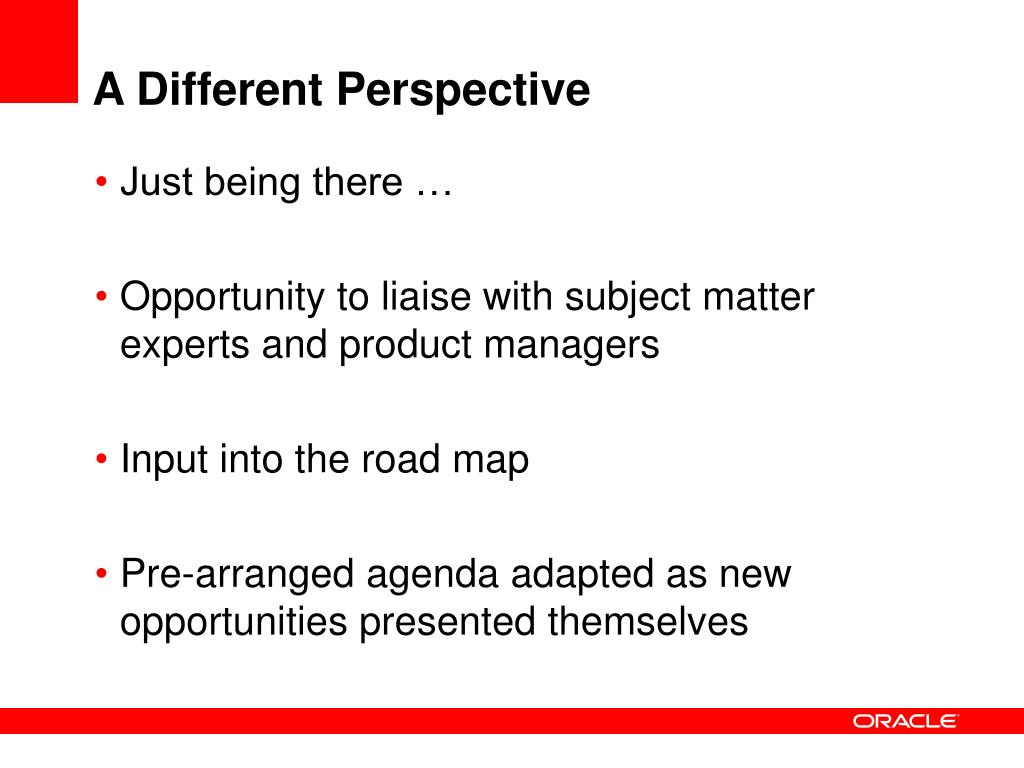 A Different Perspective

• Just being there …

• Opportunity to liaise with subject matter experts and product managers

• Input into the road map

• Pre-arranged agenda adapted as new opportunities presented themselves

ORACLE